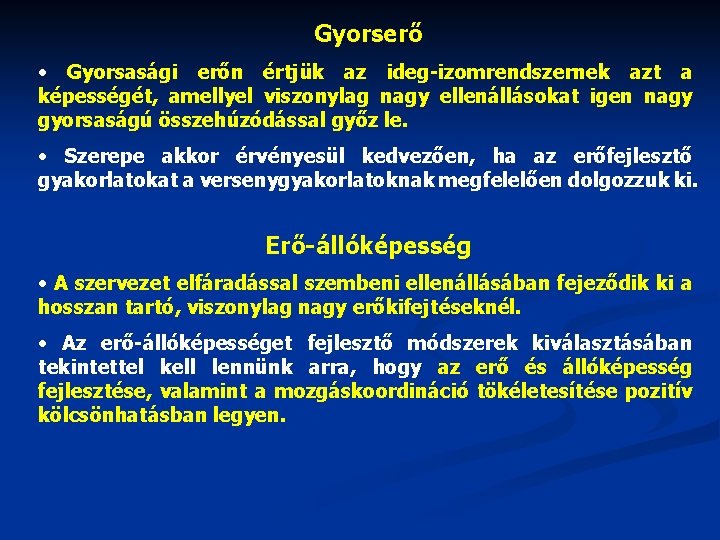 Gyorserő

• Gyorsasági erőn értjük az ideg-izomrendszernek azt a képességét, amellyel viszonylag nagy ellenállásokat igen nagy gyorsaságú összehúzódással győz le.

• Szerepe akkor érvényesül kedvezően, ha az erőfejlesztő gyakorlatokat a versenygyakorlatoknak megfelelően dolgozzuk ki.

Erő-állóképesség

• A szervezet elfáradással szembeni ellenállásában fejeződik ki a hosszan tartó, viszonylag nagy erőkifejtéseknél.

• Az erő-állóképességet fejlesztő módszerek kiválasztásában tekintettel kell lennünk arra, hogy az erő és állóképesség fejlesztése, valamint a mozgáskoordináció tökéletesítése pozitív kölcsönhatásban legyen.